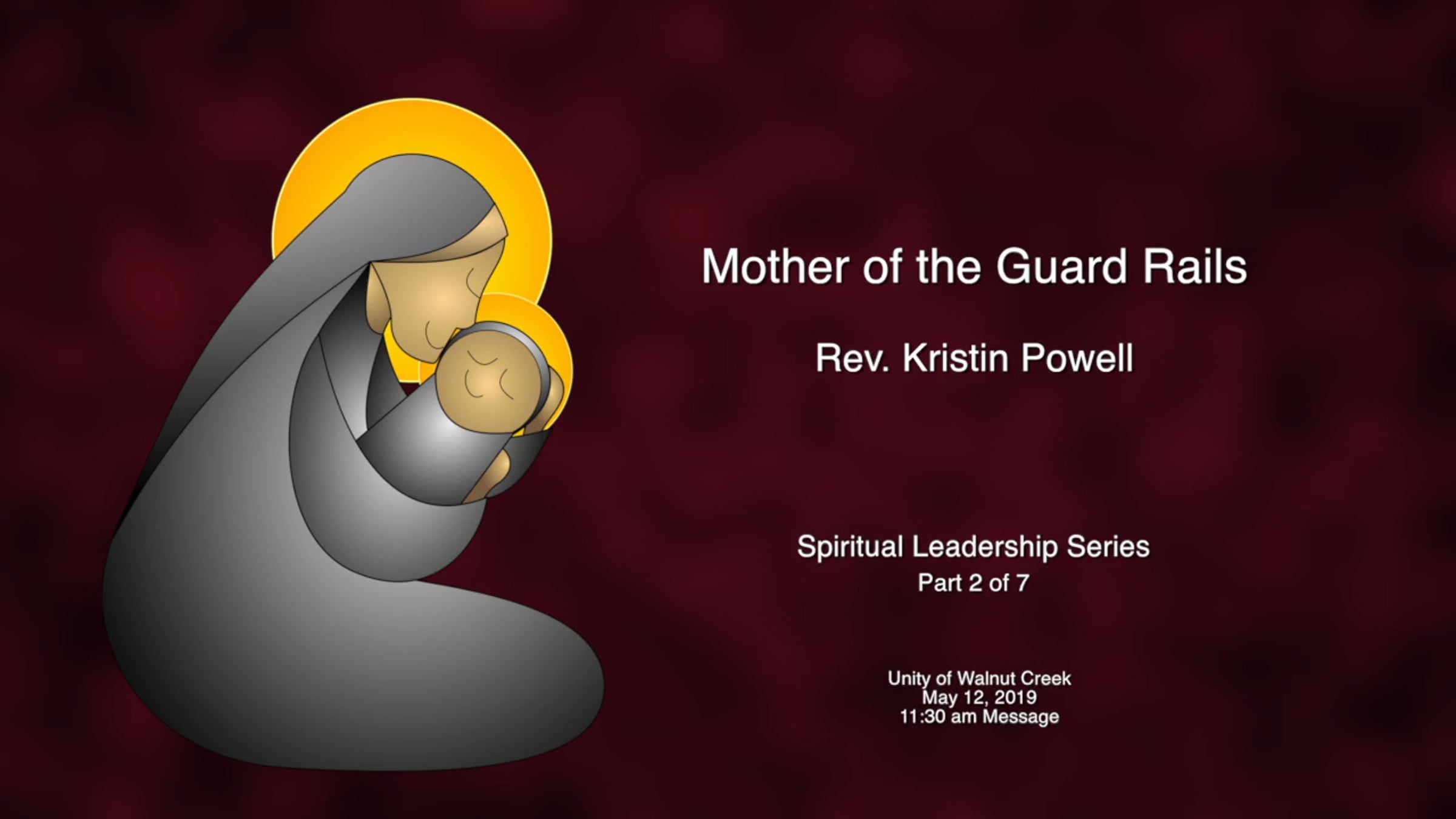 Mother of the Guard Rails

Rev. Kristin Powell

Spiritual Leadership Series
Part 2 of 7

Unity of Walnut Creek
May 12, 2019
11:30 am Message